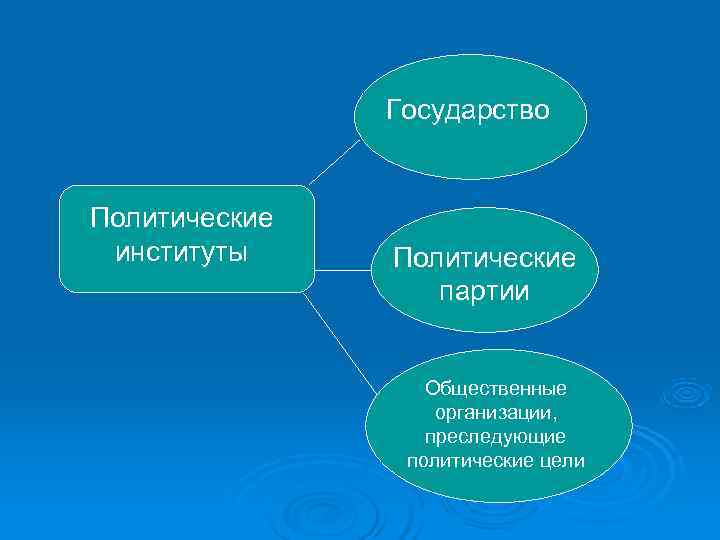 Политические институты

Государство

Политические партии

Общественные организации, преследующие политические цели